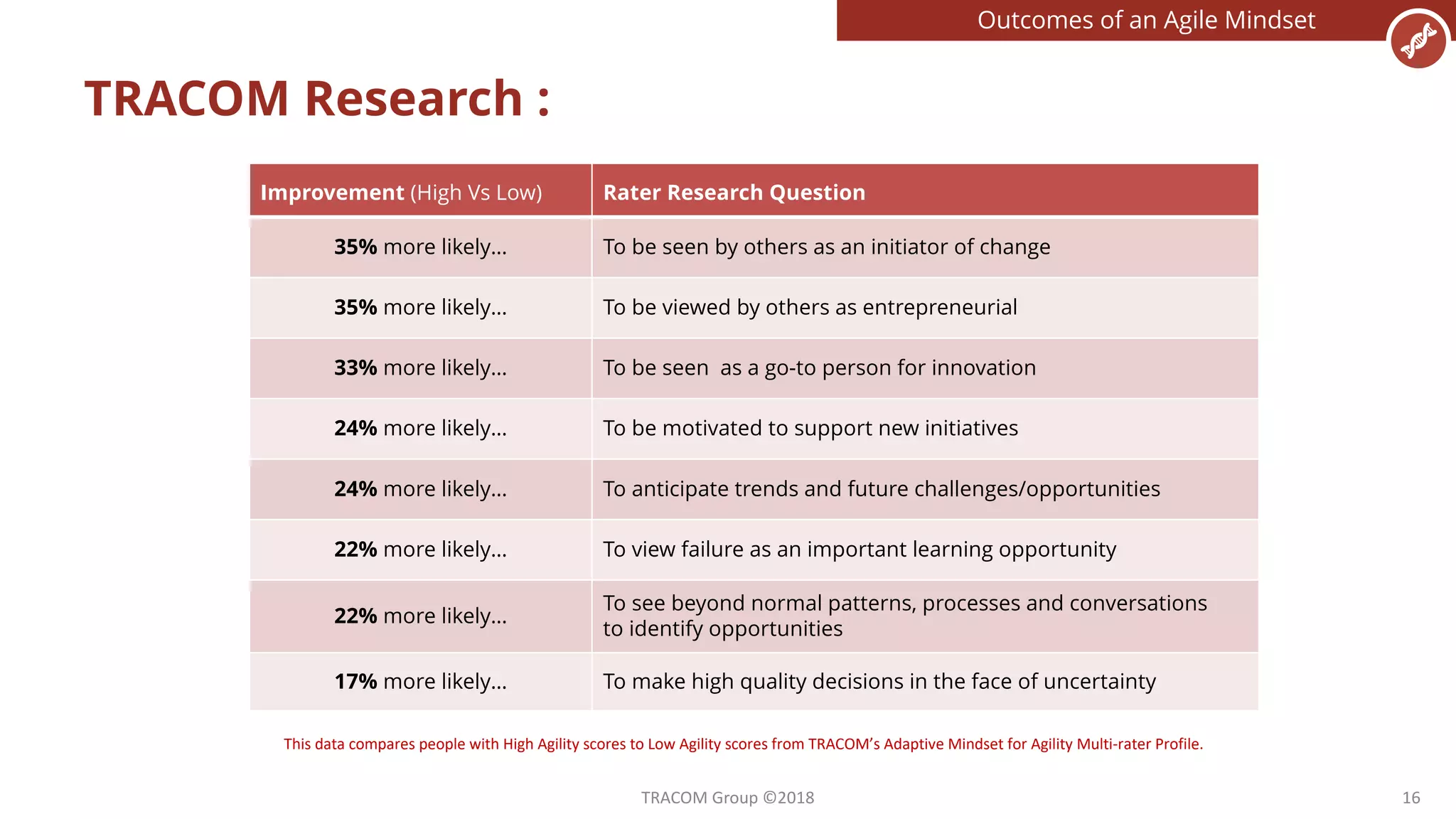 Outcomes of an Agile Mindset

TRACOM Research :

| Improvement (High Vs Low) | Rater Research Question |
|---|---|
| 35% more likely… | To be seen by others as an initiator of change |
| 35% more likely… | To be viewed by others as entrepreneurial |
| 33% more likely… | To be seen  as a go-to person for innovation |
| 24% more likely… | To be motivated to support new initiatives |
| 24% more likely… | To anticipate trends and future challenges/opportunities |
| 22% more likely… | To view failure as an important learning opportunity |
| 22% more likely… | To see beyond normal patterns, processes and conversations to identify opportunities |
| 17% more likely… | To make high quality decisions in the face of uncertainty |

This data compares people with High Agility scores to Low Agility scores from TRACOM's Adaptive Mindset for Agility Multi-rater Profile.

TRACOM Group ©2018

16